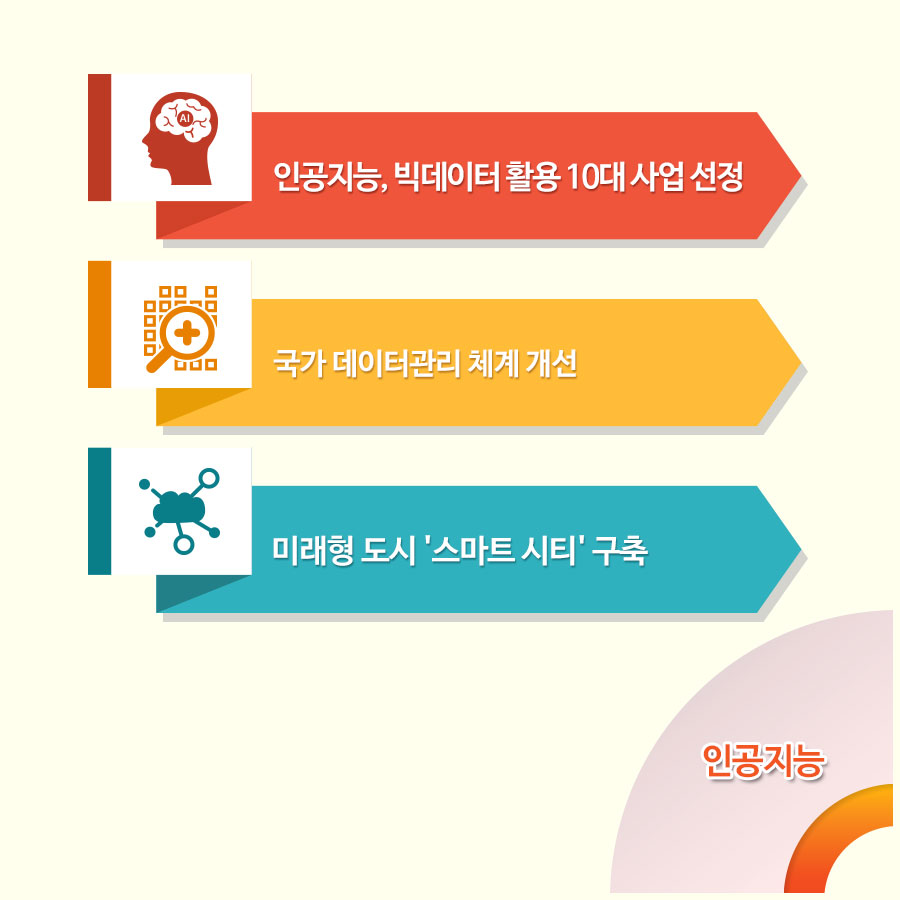 AI

인공지능, 빅데이터 활용 10대 사업 선정

국가 데이터관리 체계 개선

미래형 도시 '스마트 시티' 구축

인공지능